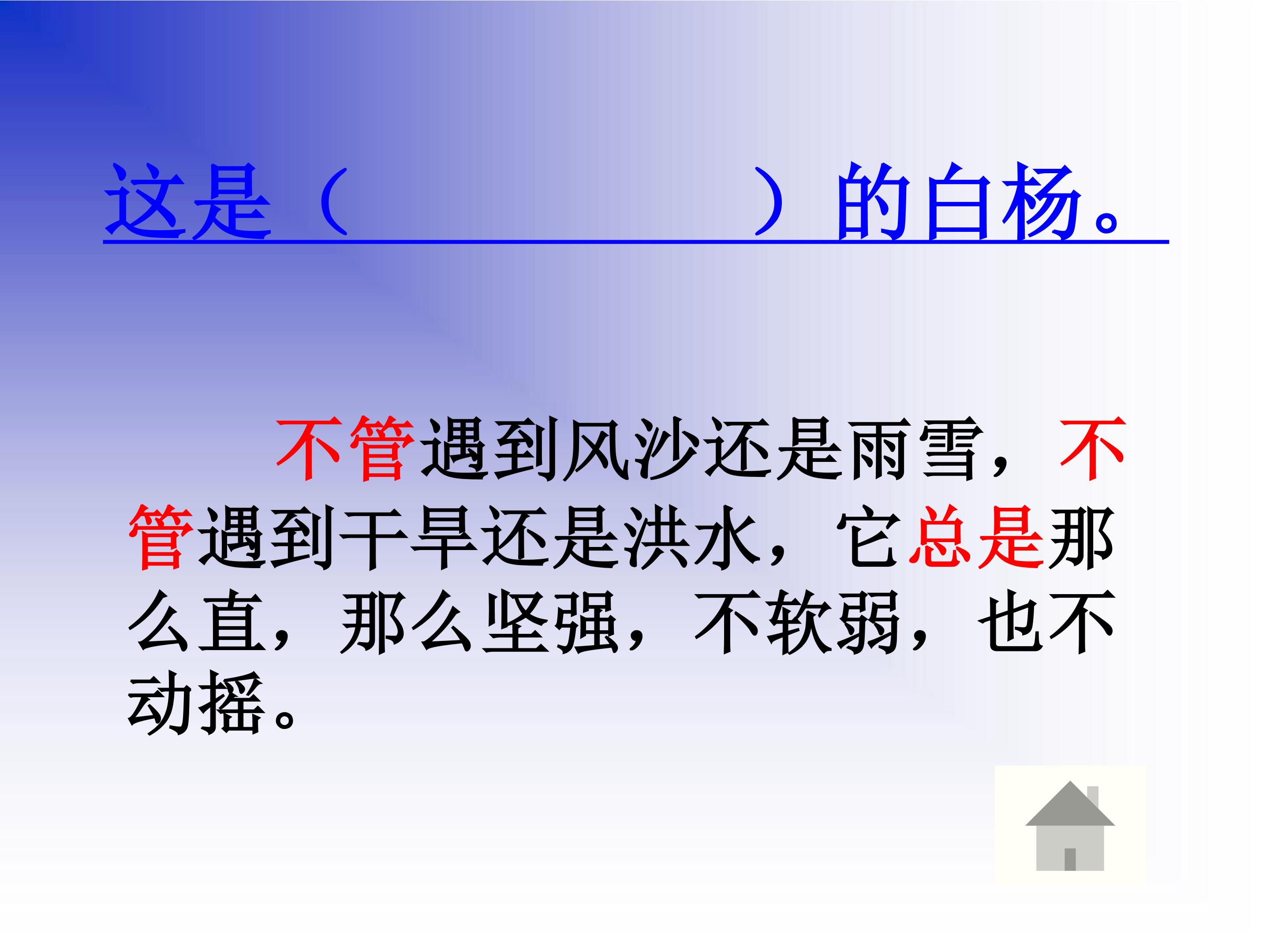 这是（　　　　　　）的白杨。

不管遇到风沙还是雨雪，不管遇到干旱还是洪水，它总是那么直，那么坚强，不软弱，也不动摇。